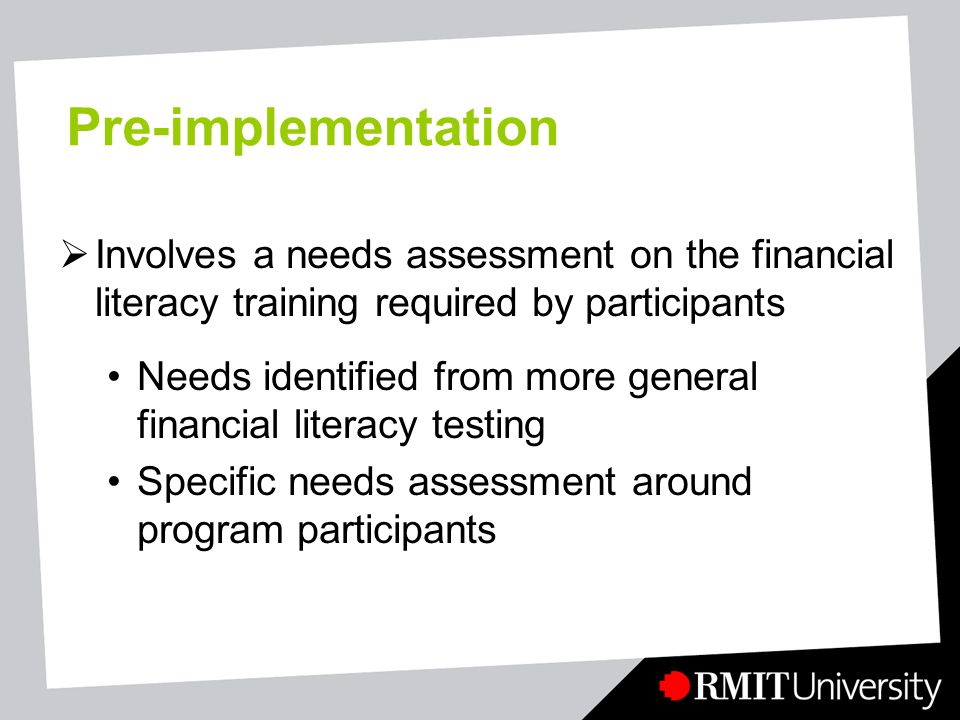 Pre-implementation

➢ Involves a needs assessment on the financial literacy training required by participants

• Needs identified from more general financial literacy testing
• Specific needs assessment around program participants

RMIT University